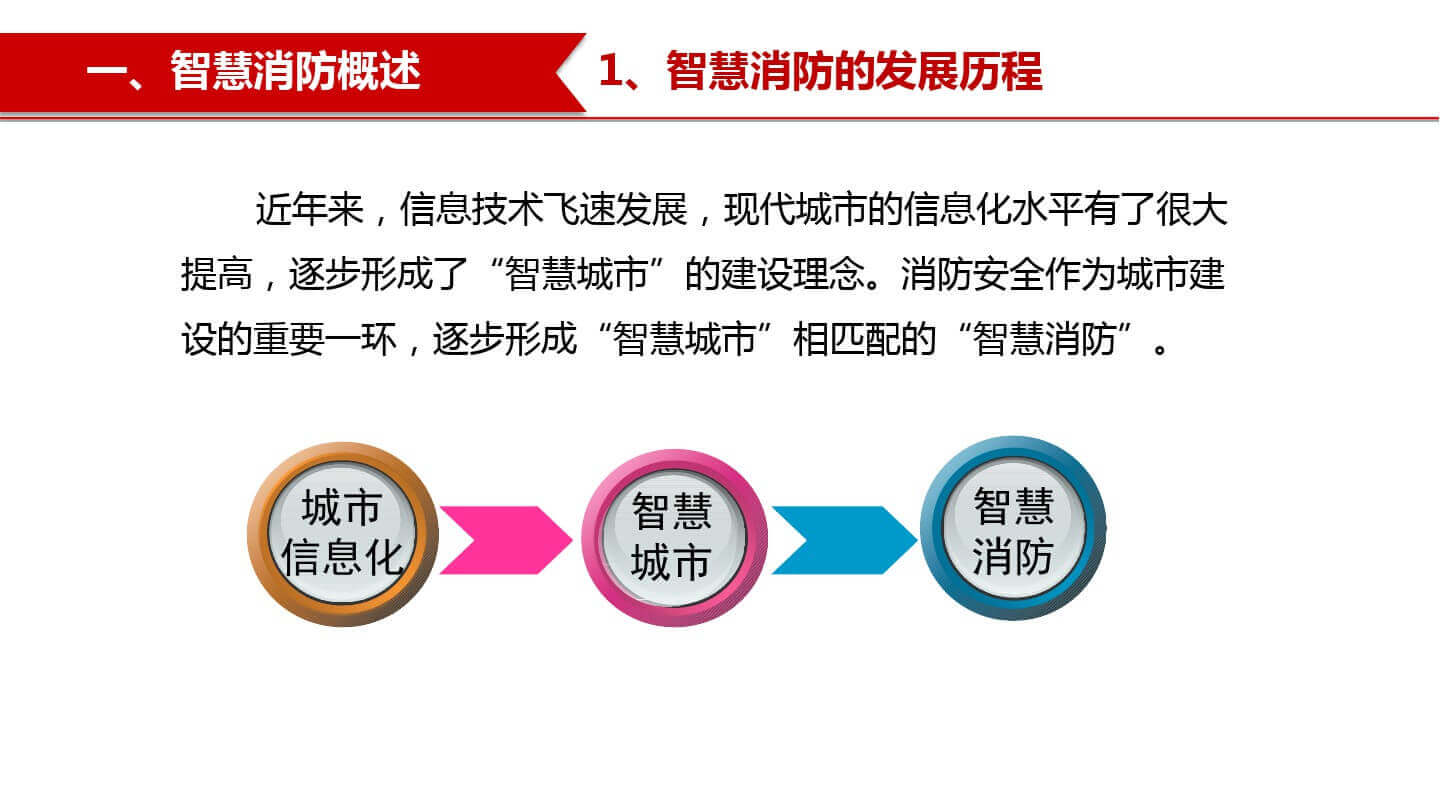 一、智慧消防概述

1、智慧消防的发展历程

近年来，信息技术飞速发展，现代城市的信息化水平有了很大提高，逐步形成了“智慧城市”的建设理念。消防安全作为城市建设的重要一环，逐步形成“智慧城市”相匹配的“智慧消防”。

城市信息化

智慧城市

智慧消防